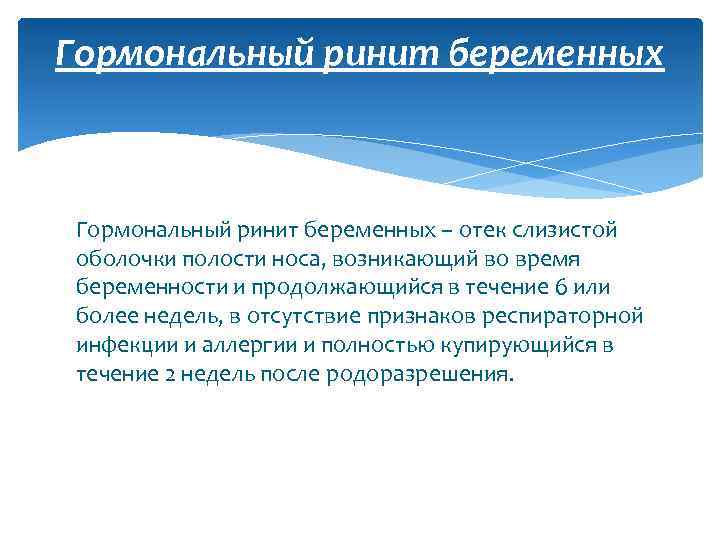 Гормональный ринит беременных

Гормональный ринит беременных – отек слизистой оболочки полости носа, возникающий во время беременности и продолжающийся в течение 6 или более недель, в отсутствие признаков респираторной инфекции и аллергии и полностью купирующийся в течение 2 недель после родоразрешения.